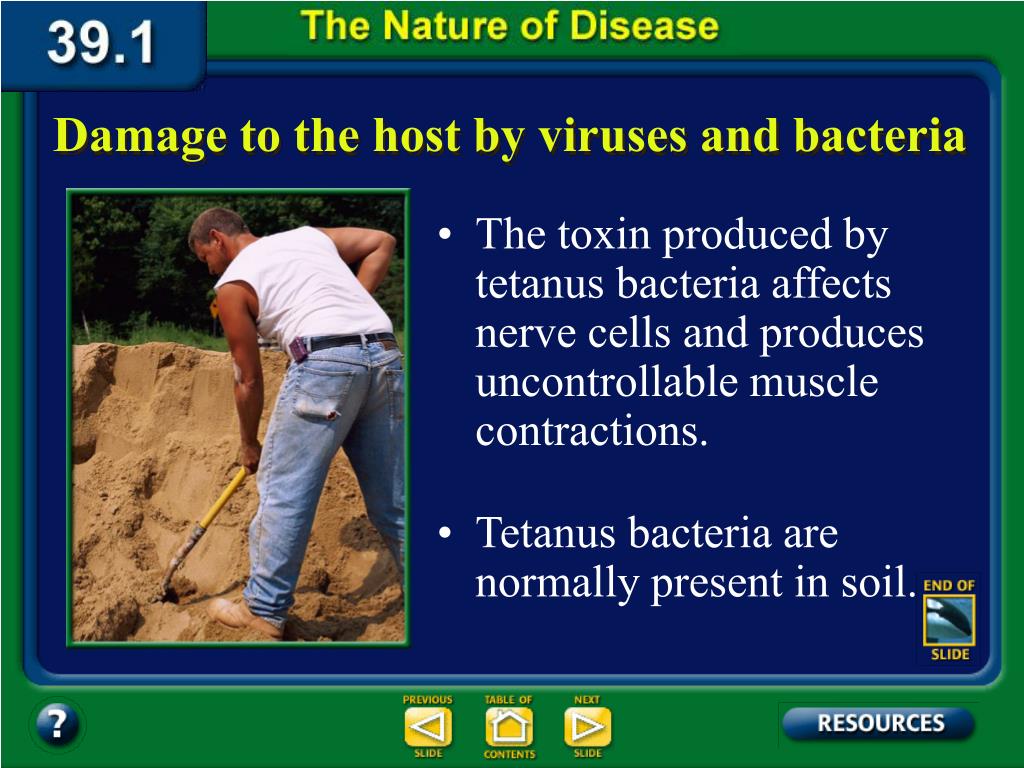 39.1

The Nature of Disease

Damage to the host by viruses and bacteria

• The toxin produced by tetanus bacteria affects nerve cells and produces uncontrollable muscle contractions.

• Tetanus bacteria are normally present in soil.

END OF SLIDE

?

PREVIOUS SLIDE

TABLE OF CONTENTS

NEXT SLIDE

RESOURCES